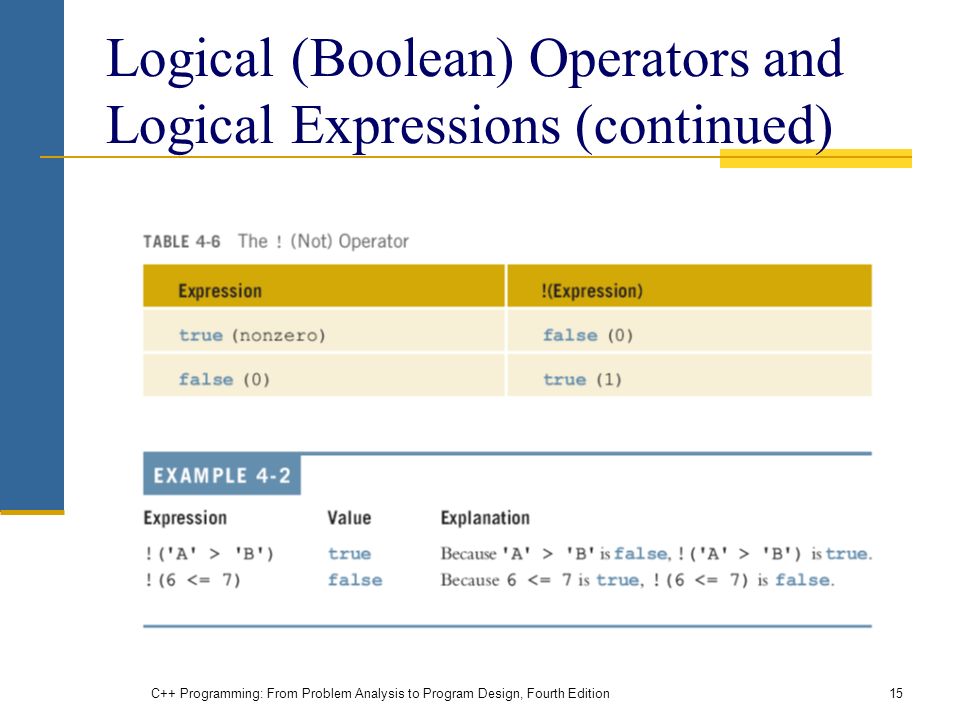 Logical (Boolean) Operators and Logical Expressions (continued)

TABLE 4-6 The ! (Not) Operator

| Expression | !(Expression) |
|---|---|
| true (nonzero) | false (0) |
| false (0) | true (1) |

EXAMPLE 4-2

| Expression | Value | Explanation |
|---|---|---|
| !('A' > 'B') | true | Because 'A' > 'B' is false, !('A' > 'B') is true. |
| !(6 <= 7) | false | Because 6 <= 7 is true, !(6 <= 7) is false. |

C++ Programming: From Problem Analysis to Program Design, Fourth Edition

15